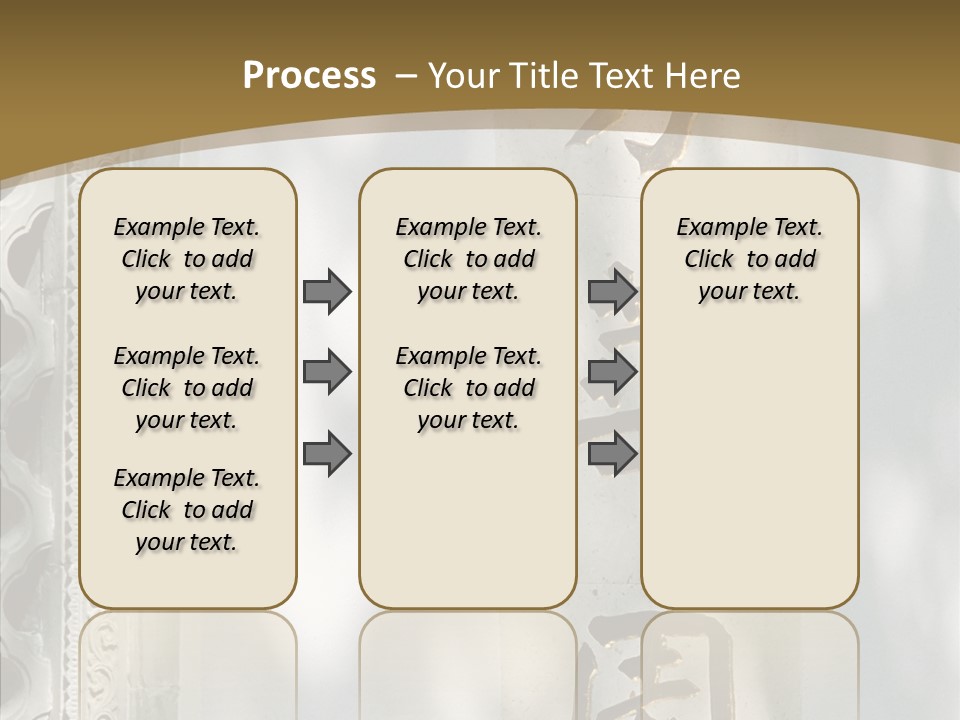 Process – Your Title Text Here

Example Text. Click to add your text.

Example Text. Click to add your text.

Example Text. Click to add your text.

Example Text. Click to add your text.

Example Text. Click to add your text.

Example Text. Click to add your text.